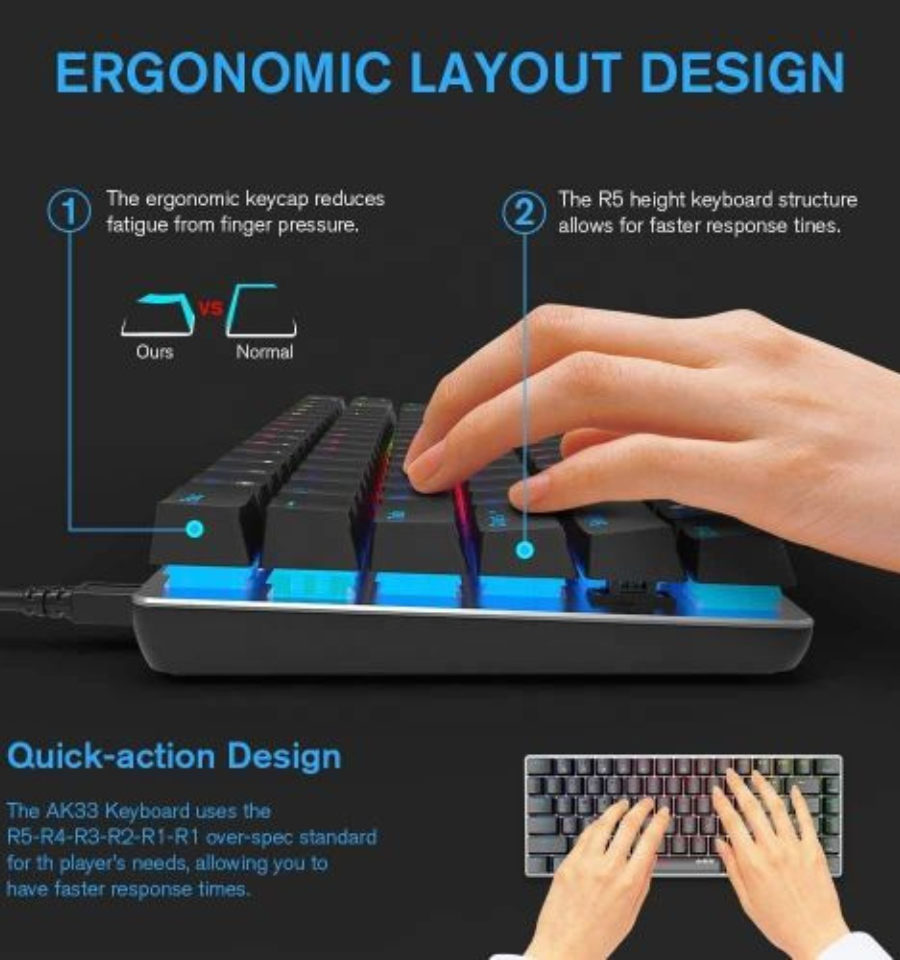 ERGONOMIC LAYOUT DESIGN

① The ergonomic keycap reduces fatigue from finger pressure.

② The R5 height keyboard structure allows for faster response tines.

VS

Ours Normal

Quick-action Design

The AK33 Keyboard uses the R5-R4-R3-R2-R1-R1 over-spec standard for th player's needs, allowing you to have faster response times.